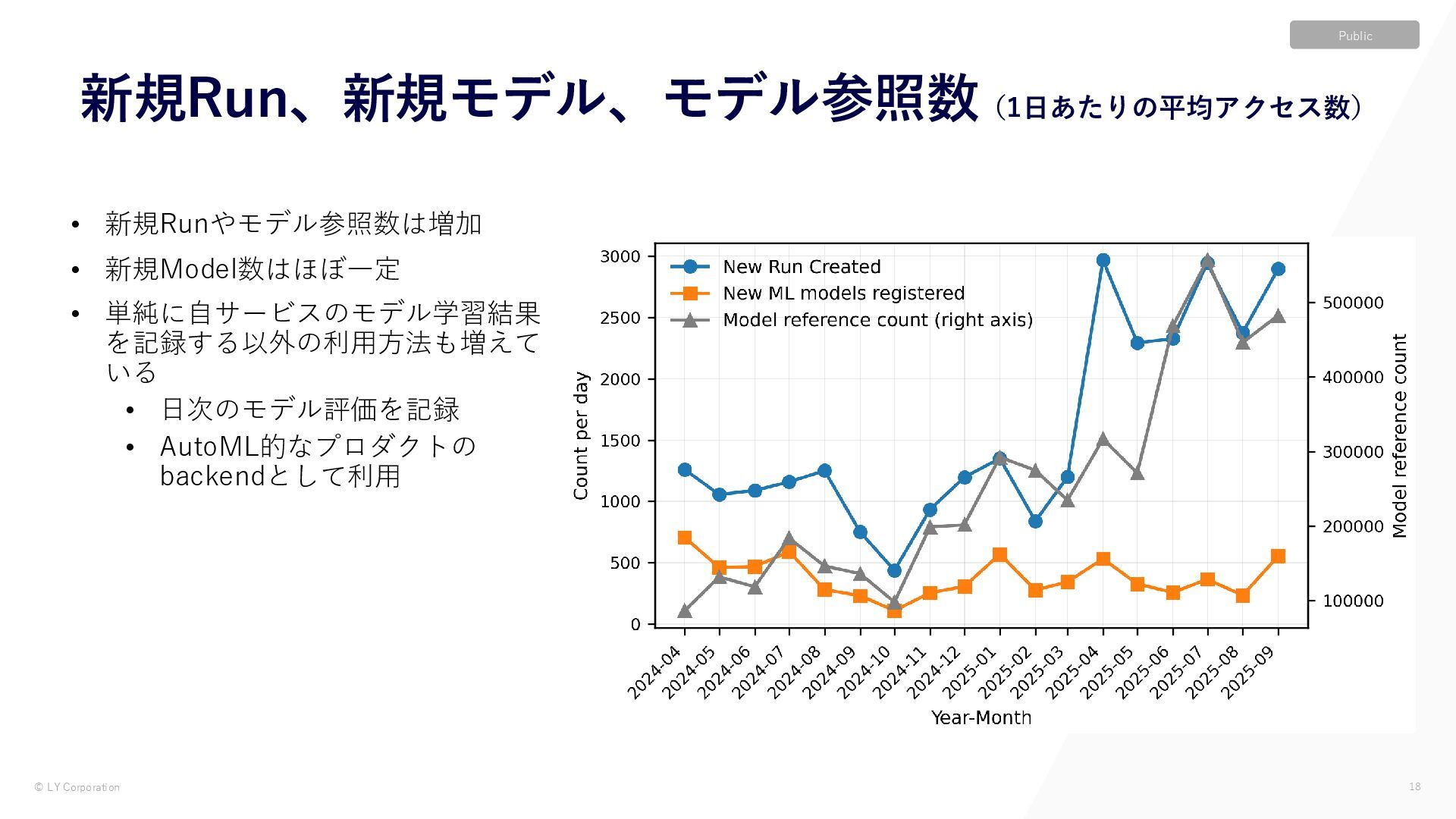 Public

新規Run、新規モデル、モデル参照数（1日あたりの平均アクセス数）

• 新規Runやモデル参照数は増加
• 新規Model数はほぼ一定
• 単純に自サービスのモデル学習結果を記録する以外の利用方法も増えている
  • 日次のモデル評価を記録
  • AutoML的なプロダクトのbackendとして利用

New Run Created
New ML models registered
Model reference count (right axis)

Count per day
3000
2500
2000
1500
1000
500
0

Model reference count
500000
400000
300000
200000
100000

2024-04 2024-05 2024-06 2024-07 2024-08 2024-09 2024-10 2024-11 2024-12 2025-01 2025-02 2025-03 2025-04 2025-05 2025-06 2025-07 2025-08 2025-09

Year-Month

© LY Corporation

18